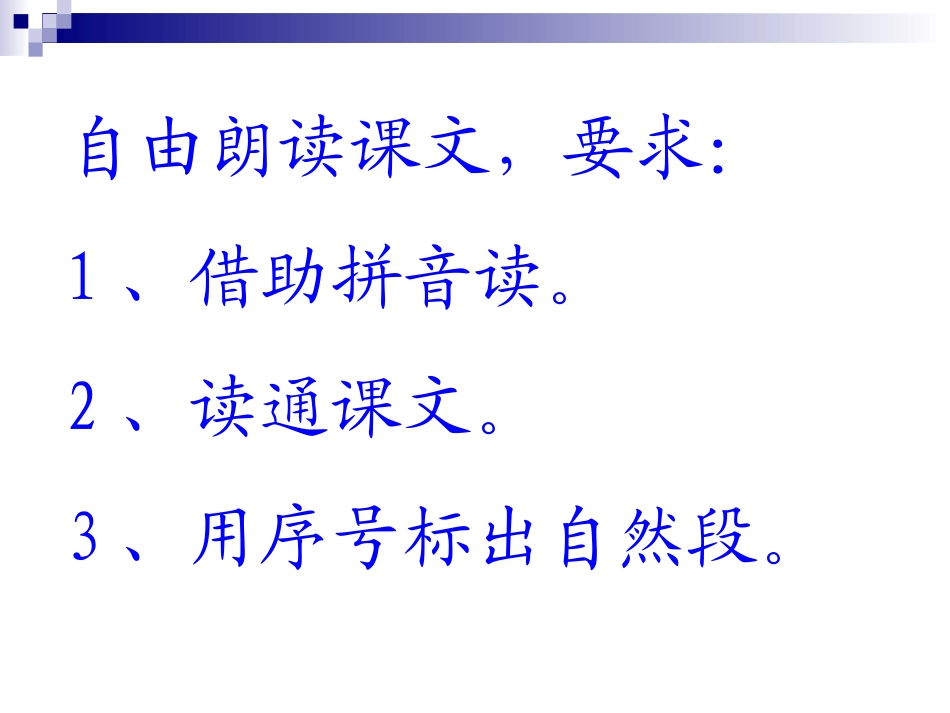 自由朗读课文，要求：

1、借助拼音读。

2、读通课文。

3、用序号标出自然段。